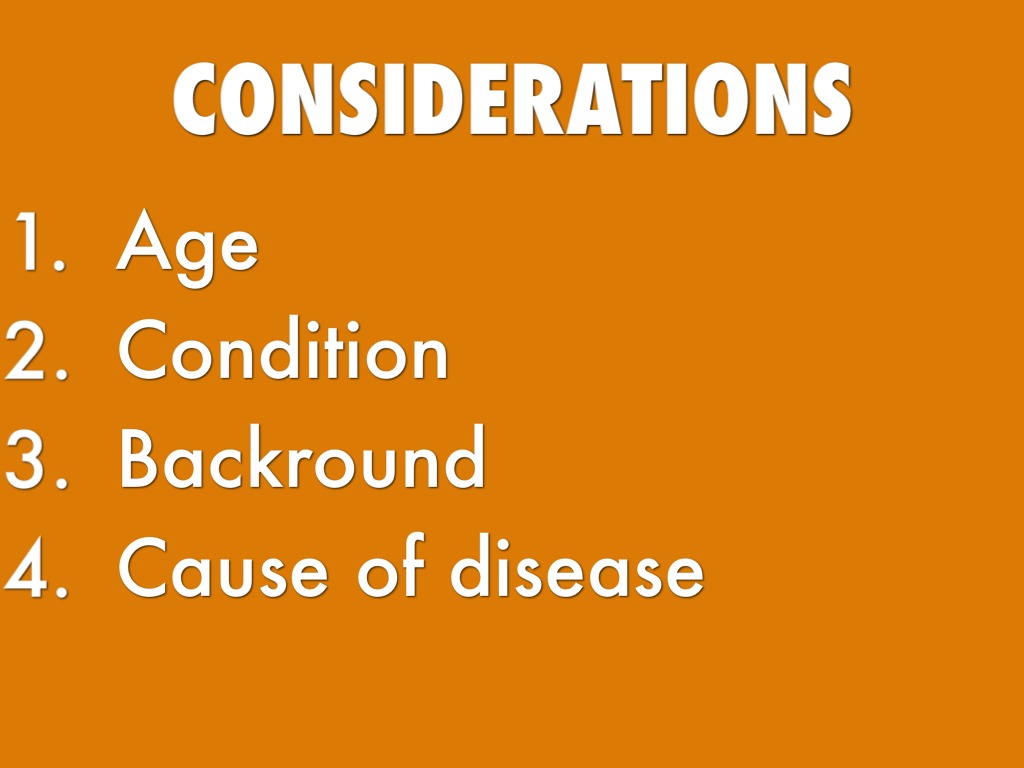 CONSIDERATIONS

1. Age
2. Condition
3. Backround
4. Cause of disease